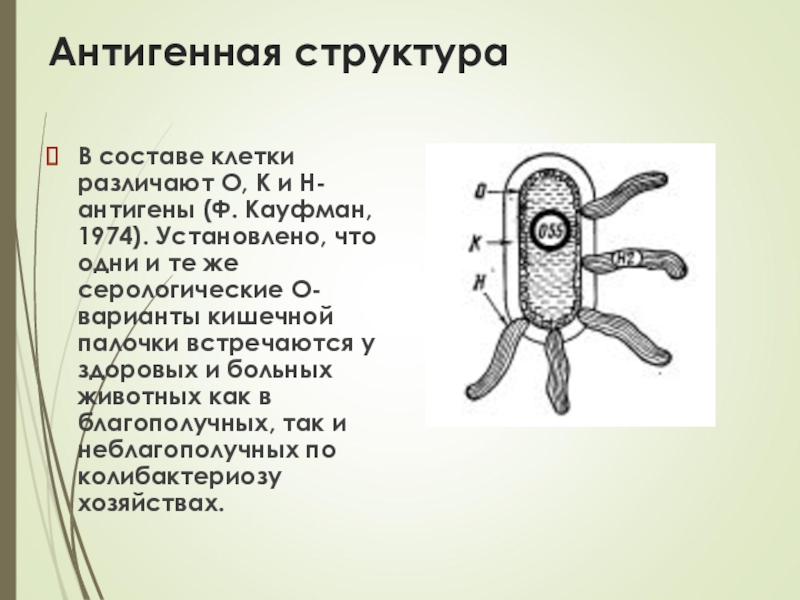 Антигенная структура

В составе клетки различают О, К и Н-антигены (Ф. Кауфман, 1974). Установлено, что одни и те же серологические О-варианты кишечной палочки встречаются у здоровых и больных животных как в благополучных, так и неблагополучных по колибактериозу хозяйствах.

O
K
H
O55
H2